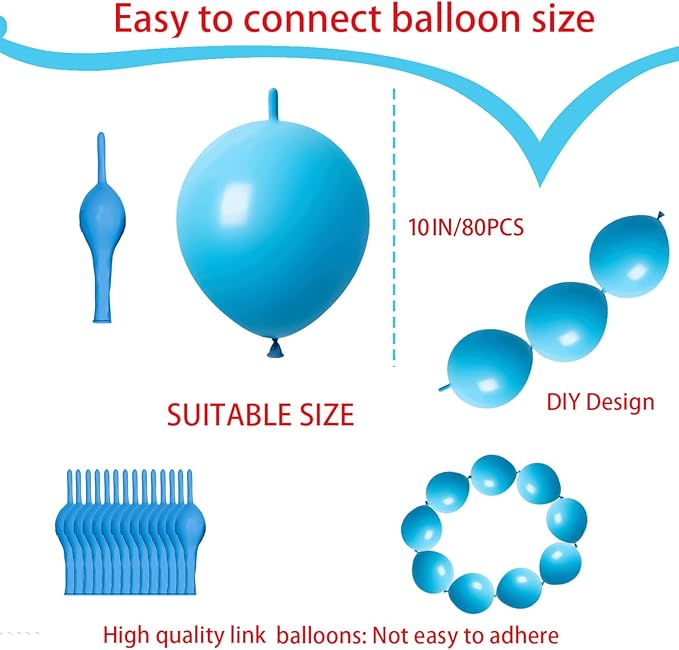 Easy to connect balloon size

10IN/80PCS

SUITABLE SIZE

DIY Design

High quality link balloons: Not easy to adhere